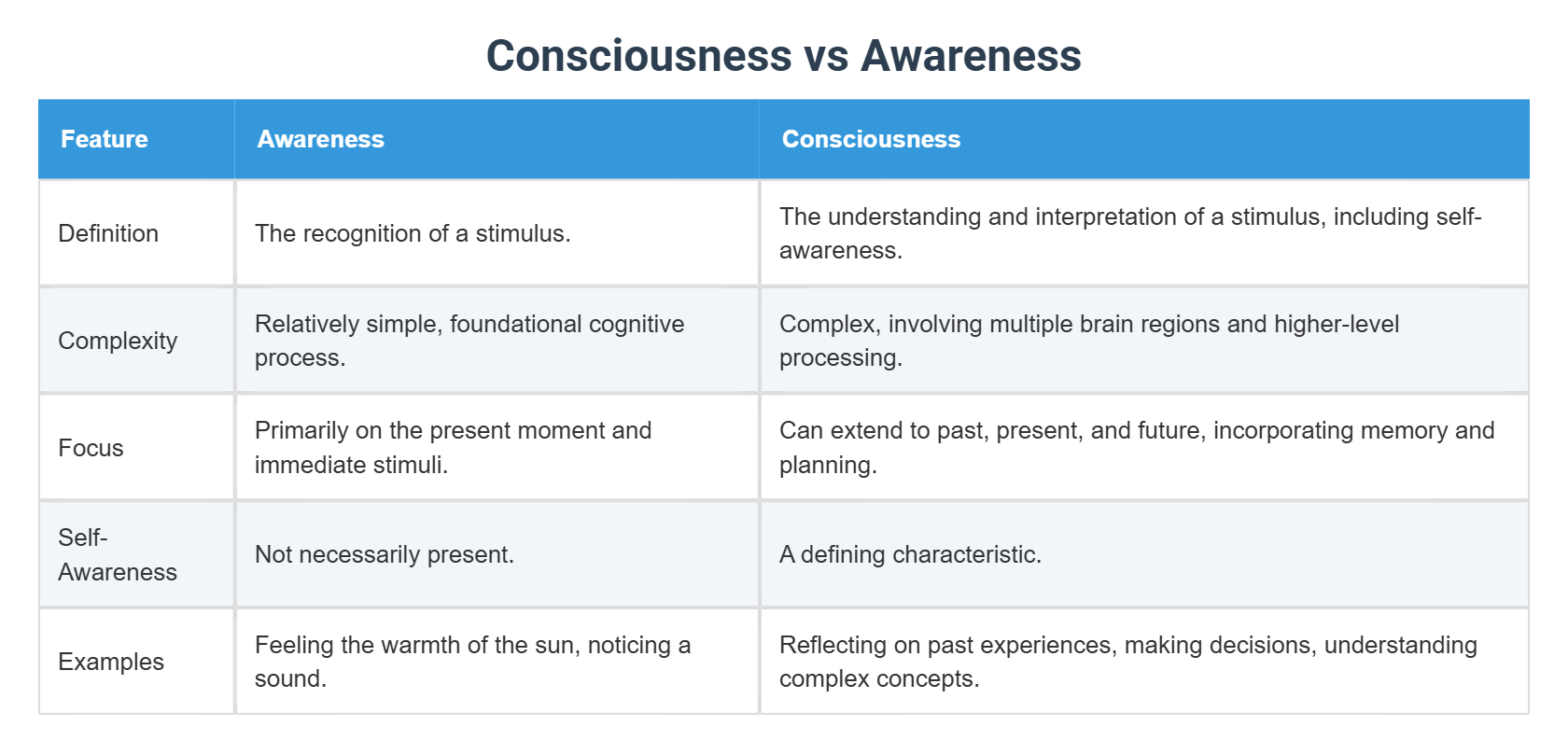 Consciousness vs Awareness

| Feature | Awareness | Consciousness |
|---|---|---|
| Definition | The recognition of a stimulus. | The understanding and interpretation of a stimulus, including self-awareness. |
| Complexity | Relatively simple, foundational cognitive process. | Complex, involving multiple brain regions and higher-level processing. |
| Focus | Primarily on the present moment and immediate stimuli. | Can extend to past, present, and future, incorporating memory and planning. |
| Self-Awareness | Not necessarily present. | A defining characteristic. |
| Examples | Feeling the warmth of the sun, noticing a sound. | Reflecting on past experiences, making decisions, understanding complex concepts. |